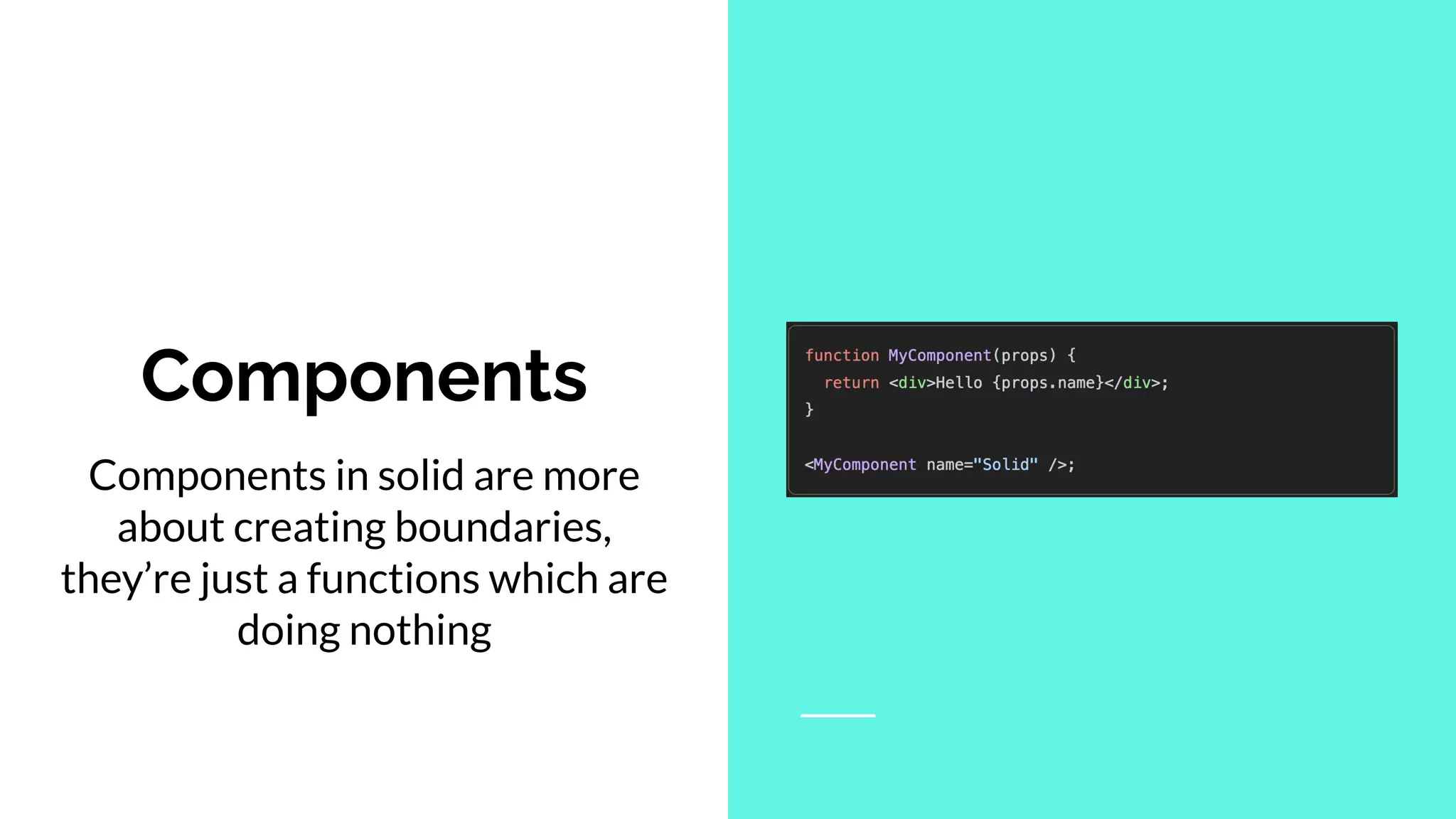 Components

Components in solid are more about creating boundaries, they’re just a functions which are doing nothing

function MyComponent(props) {
  return <div>Hello {props.name}</div>;
}

<MyComponent name="Solid" />;